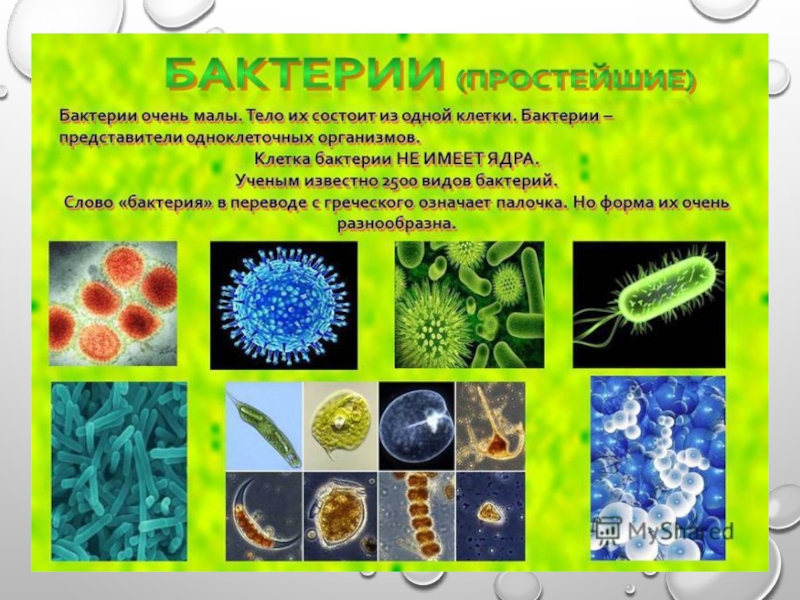 БАКТЕРИИ (ПРОСТЕЙШИЕ)

Бактерии очень малы. Тело их состоит из одной клетки. Бактерии – представители одноклеточных организмов.
Клетка бактерии НЕ ИМЕЕТ ЯДРА.
Ученым известно 2500 видов бактерий.
Слово «бактерия» в переводе с греческого означает палочка. Но форма их очень разнообразна.

MyShared